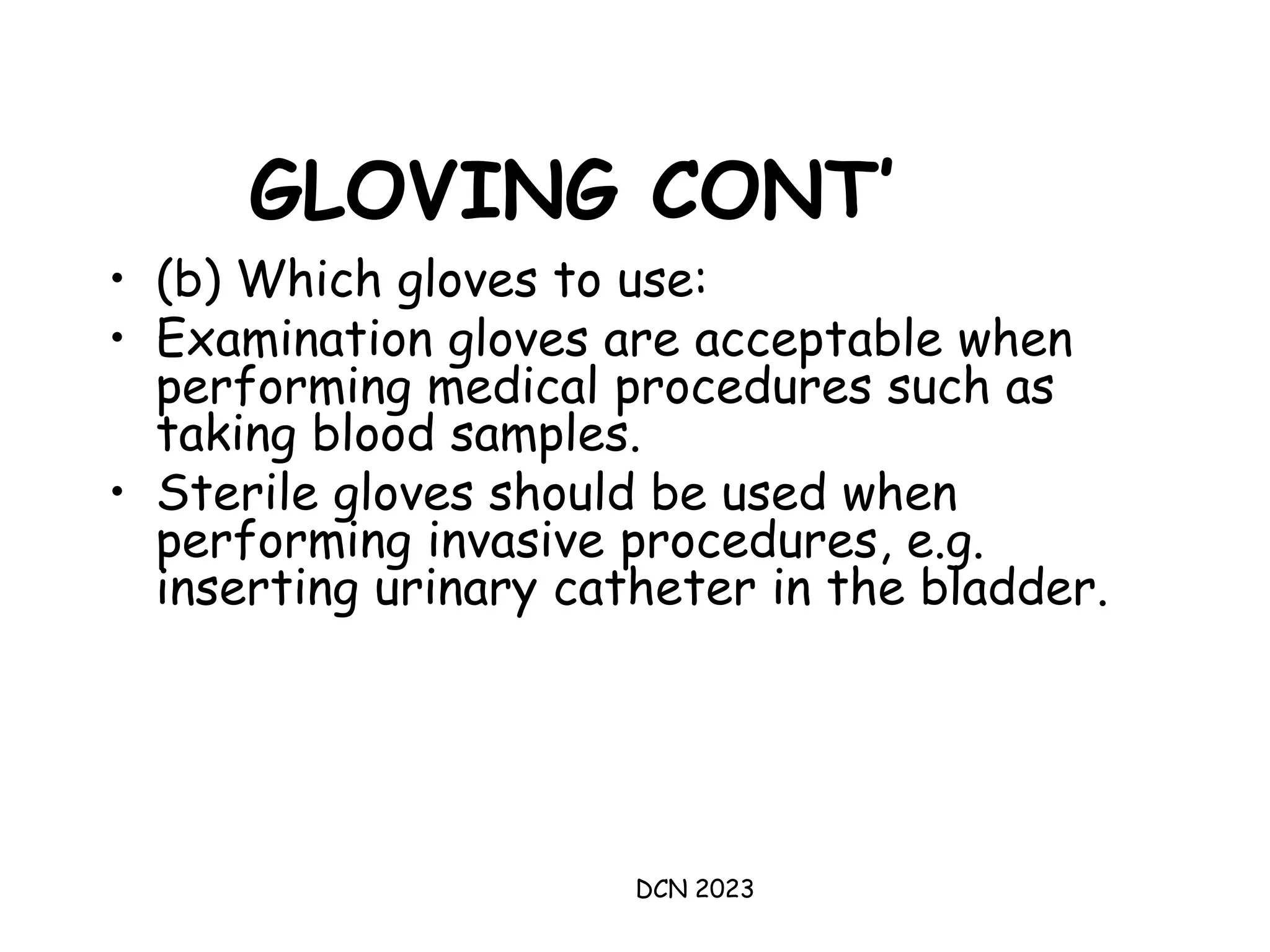 GLOVING CONT’

• (b) Which gloves to use:
• Examination gloves are acceptable when performing medical procedures such as taking blood samples.
• Sterile gloves should be used when performing invasive procedures, e.g. inserting urinary catheter in the bladder.

DCN 2023